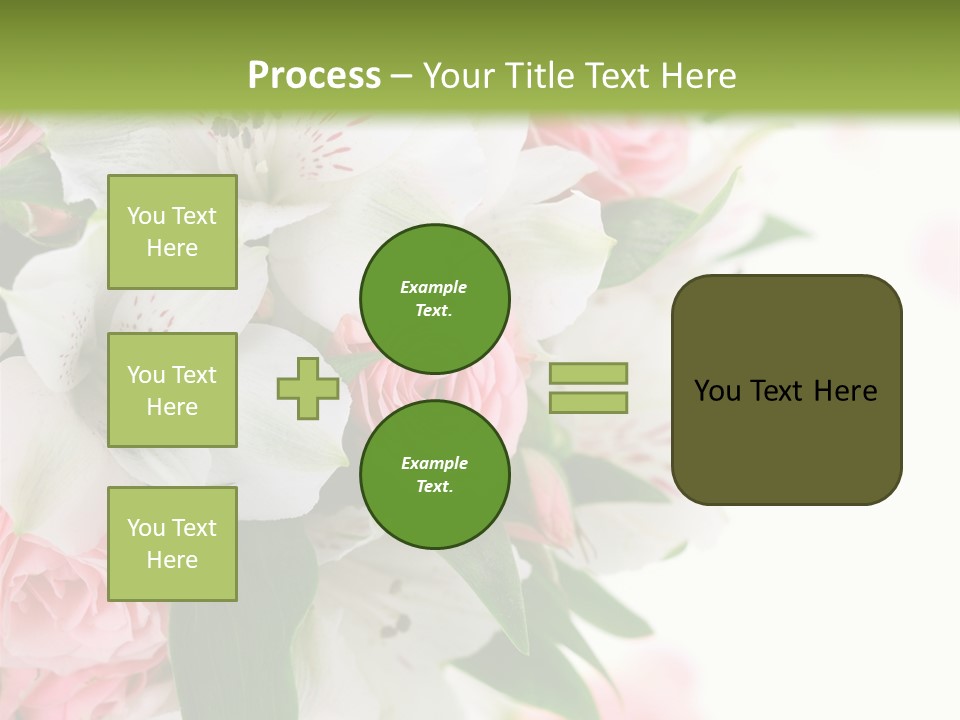 Process – Your Title Text Here

You Text Here

You Text Here

You Text Here

Example Text.

Example Text.

You Text Here